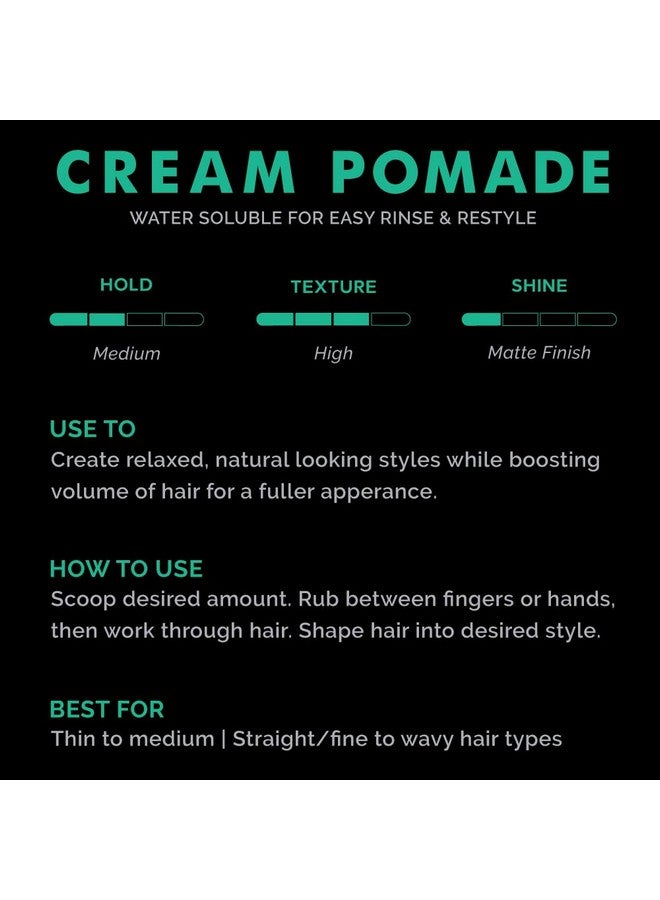 CREAM POMADE

WATER SOLUBLE FOR EASY RINSE & RESTYLE

HOLD
Medium

TEXTURE
High

SHINE
Matte Finish

USE TO
Create relaxed, natural looking styles while boosting volume of hair for a fuller apperance.

HOW TO USE
Scoop desired amount. Rub between fingers or hands, then work through hair. Shape hair into desired style.

BEST FOR
Thin to medium | Straight/fine to wavy hair types